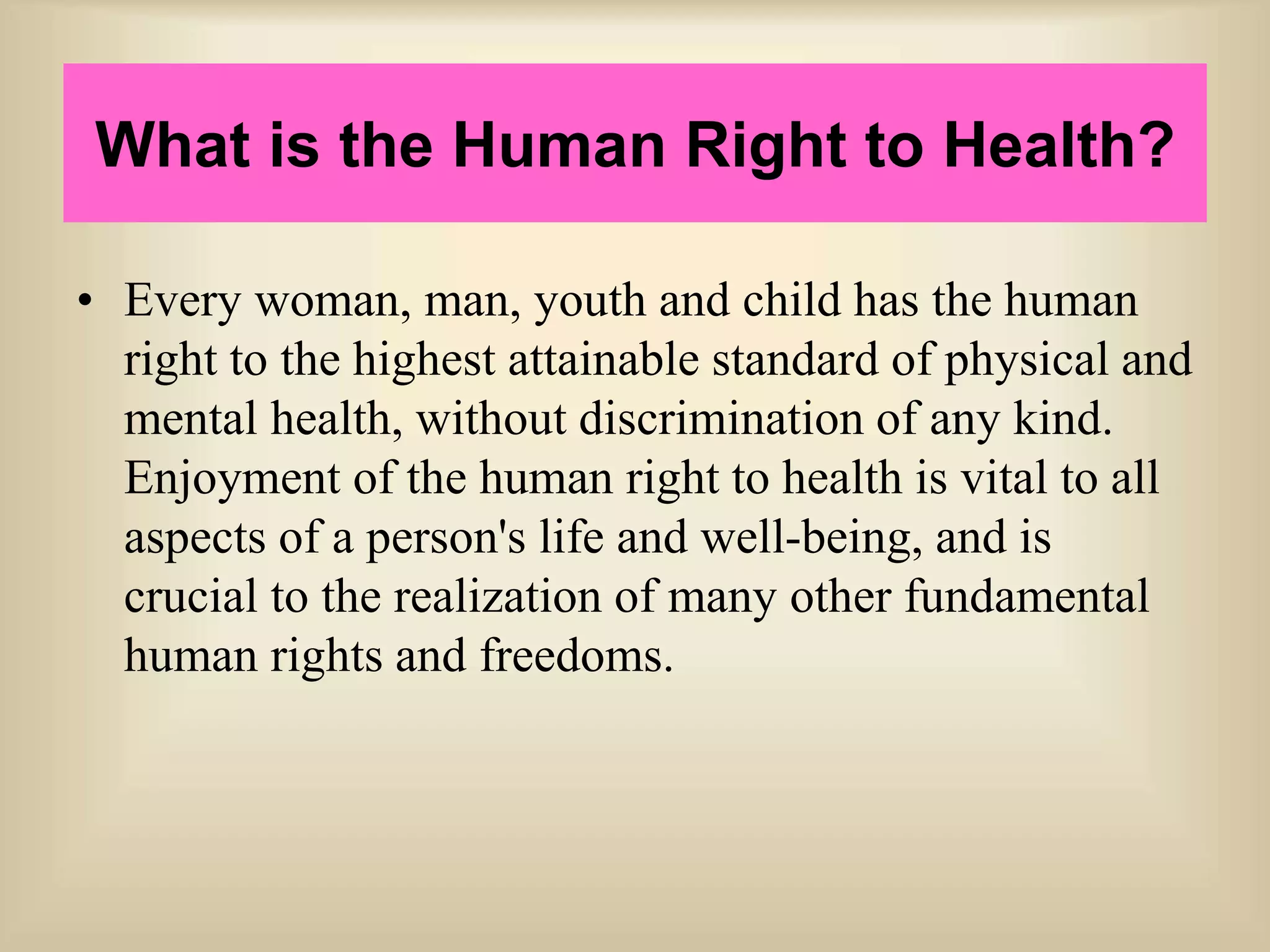 What is the Human Right to Health?

• Every woman, man, youth and child has the human right to the highest attainable standard of physical and mental health, without discrimination of any kind. Enjoyment of the human right to health is vital to all aspects of a person's life and well-being, and is crucial to the realization of many other fundamental human rights and freedoms.